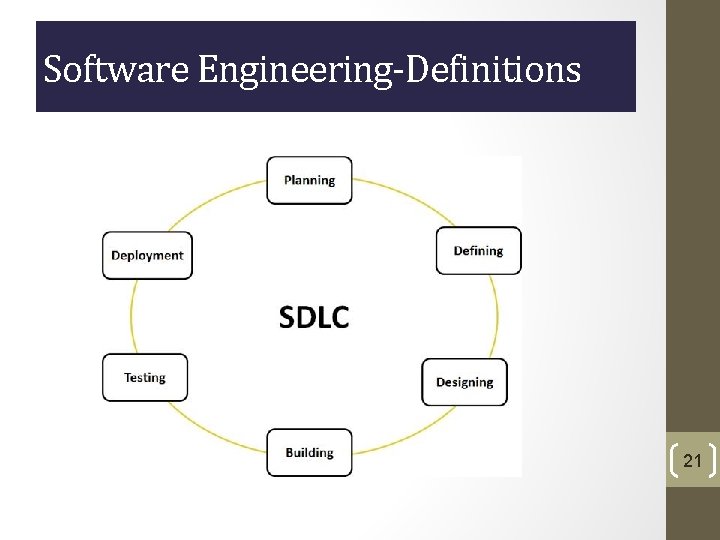 Software Engineering-Definitions

Planning

Defining

Designing

Building

Testing

Deployment

SDLC

21